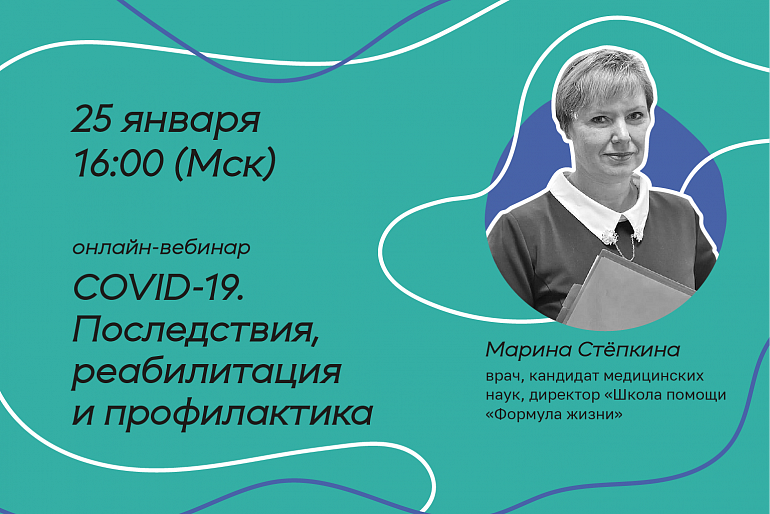 25 января
16:00 (Мск)

онлайн-вебинар
COVID-19.
Последствия, реабилитация и профилактика

Марина Стёпкина
врач, кандидат медицинских наук, директор «Школа помощи «Формула жизни»